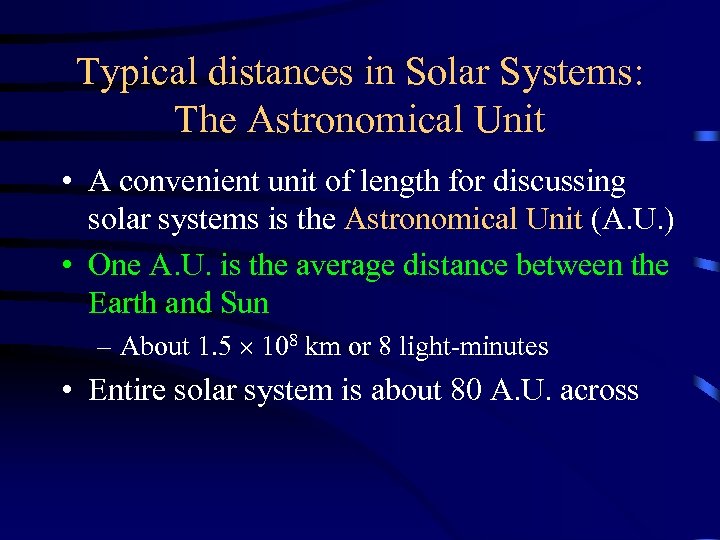 Typical distances in Solar Systems: The Astronomical Unit

• A convenient unit of length for discussing solar systems is the Astronomical Unit (A.U.)

• One A.U. is the average distance between the Earth and Sun

– About $1.5 \times 10^8$ km or 8 light-minutes

• Entire solar system is about 80 A.U. across